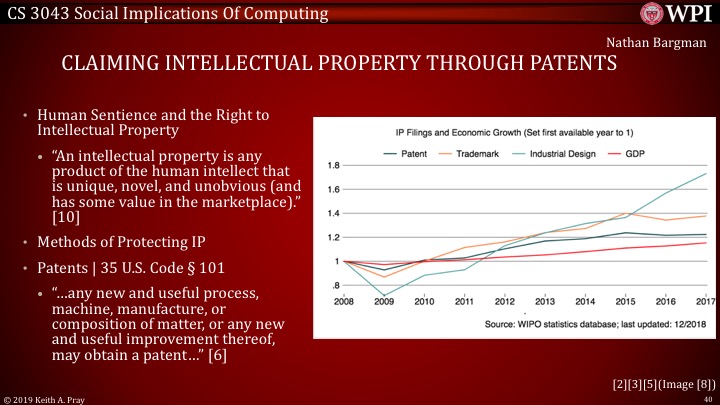 CS 3043 Social Implications Of Computing

WPI

Nathan Bargman

CLAIMING INTELLECTUAL PROPERTY THROUGH PATENTS

• Human Sentience and the Right to Intellectual Property

• "An intellectual property is any product of the human intellect that is unique, novel, and unobvious (and has some value in the marketplace)." [10]

• Methods of Protecting IP

• Patents | 35 U.S. Code § 101

• "…any new and useful process, machine, manufacture, or composition of matter, or any new and useful improvement thereof, may obtain a patent…" [6]

IP Filings and Economic Growth (Set first available year to 1)

Patent Trademark Industrial Design GDP

1.8
1.6
1.4
1.2
1
.8

2008 2009 2010 2011 2012 2013 2014 2015 2016 2017

Source: WIPO statistics database; last updated: 12/2018

[2][3][5](Image [8])

© 2019 Keith A. Pray

40